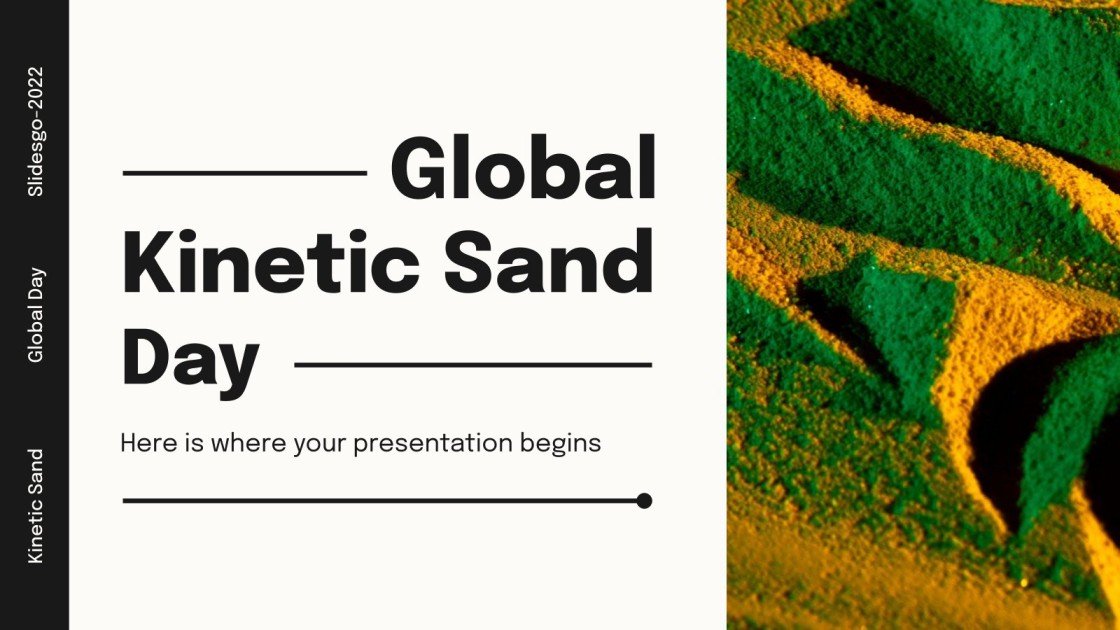 Slidesgo-2022

Global Day

Kinetic Sand

Global Kinetic Sand Day

Here is where your presentation begins